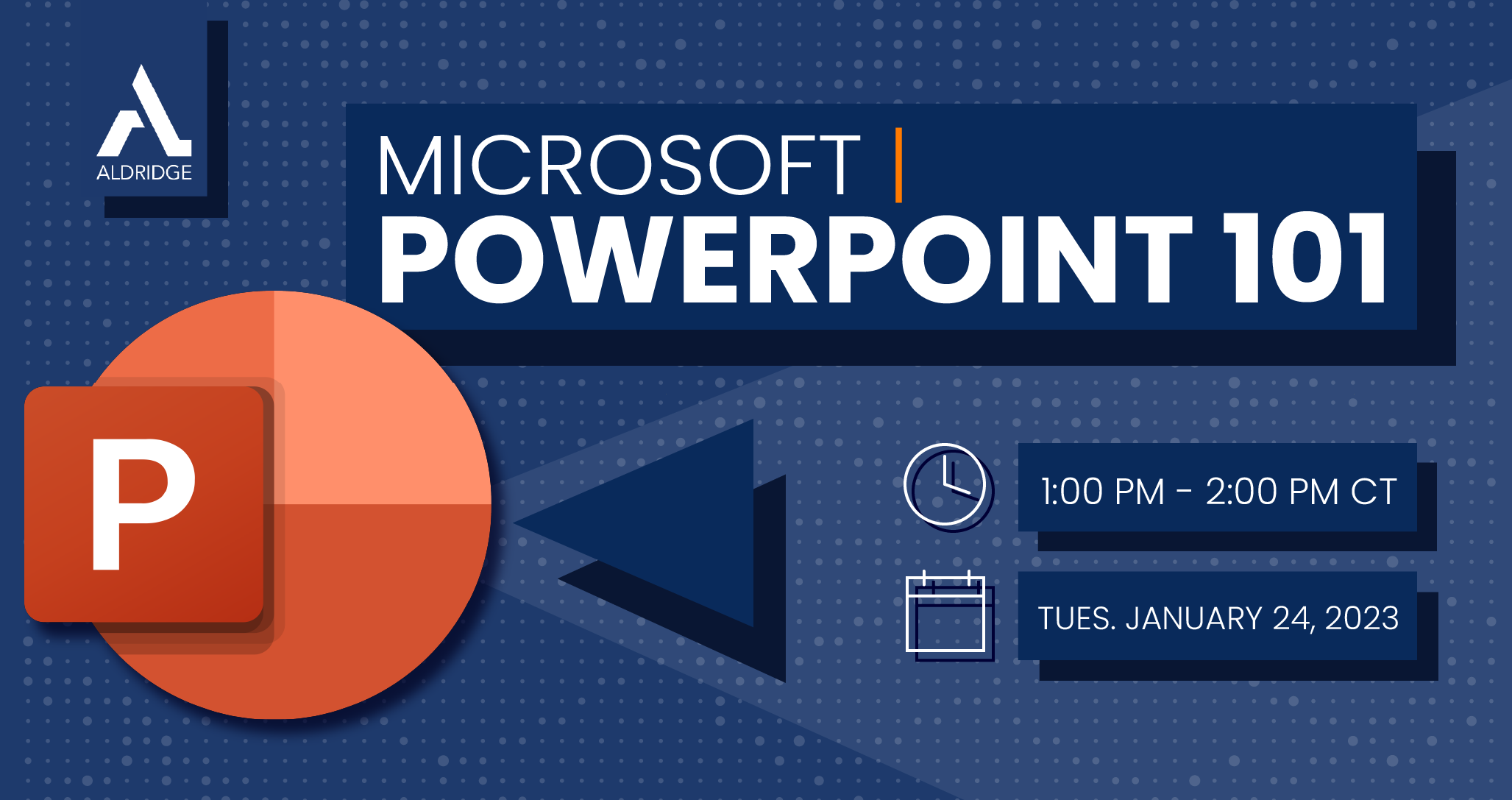 ALDRIDGE

MICROSOFT |
POWERPOINT 101

P

1:00 PM - 2:00 PM CT

TUES. JANUARY 24, 2023